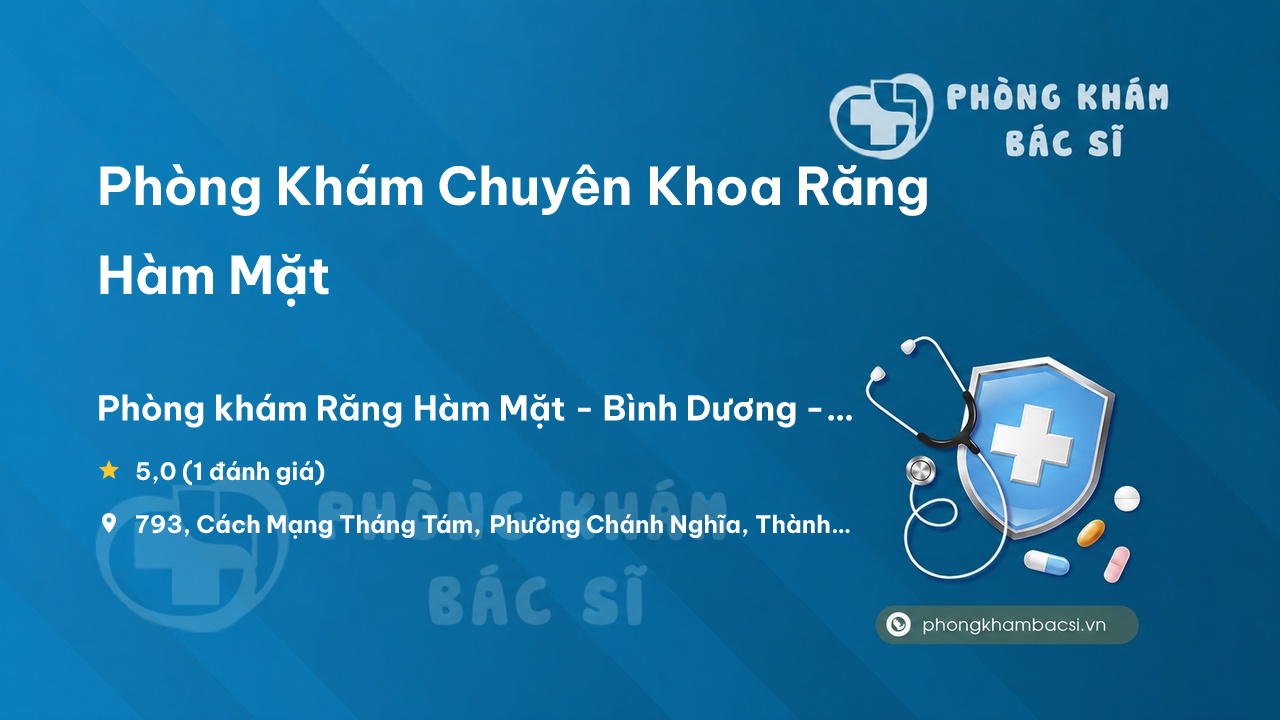 PHÒNG KHÁM BÁC SĨ

Phòng Khám Chuyên Khoa Răng Hàm Mặt

Phòng khám Răng Hàm Mặt - Bình Dương -...

5,0 (1 đánh giá)

793, Cách Mạng Tháng Tám, Phường Chánh Nghĩa, Thành...

PHÒNG KHÁM BÁC SĨ

phongkhambacsi.vn